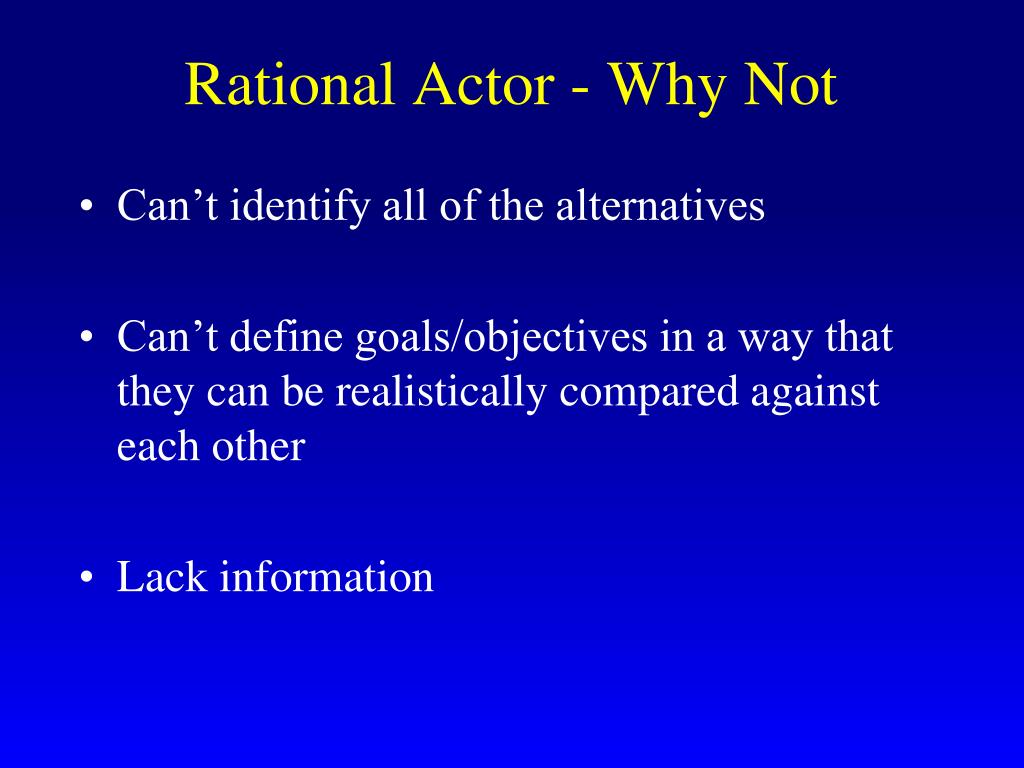 Rational Actor - Why Not

• Can’t identify all of the alternatives

• Can’t define goals/objectives in a way that they can be realistically compared against each other

• Lack information